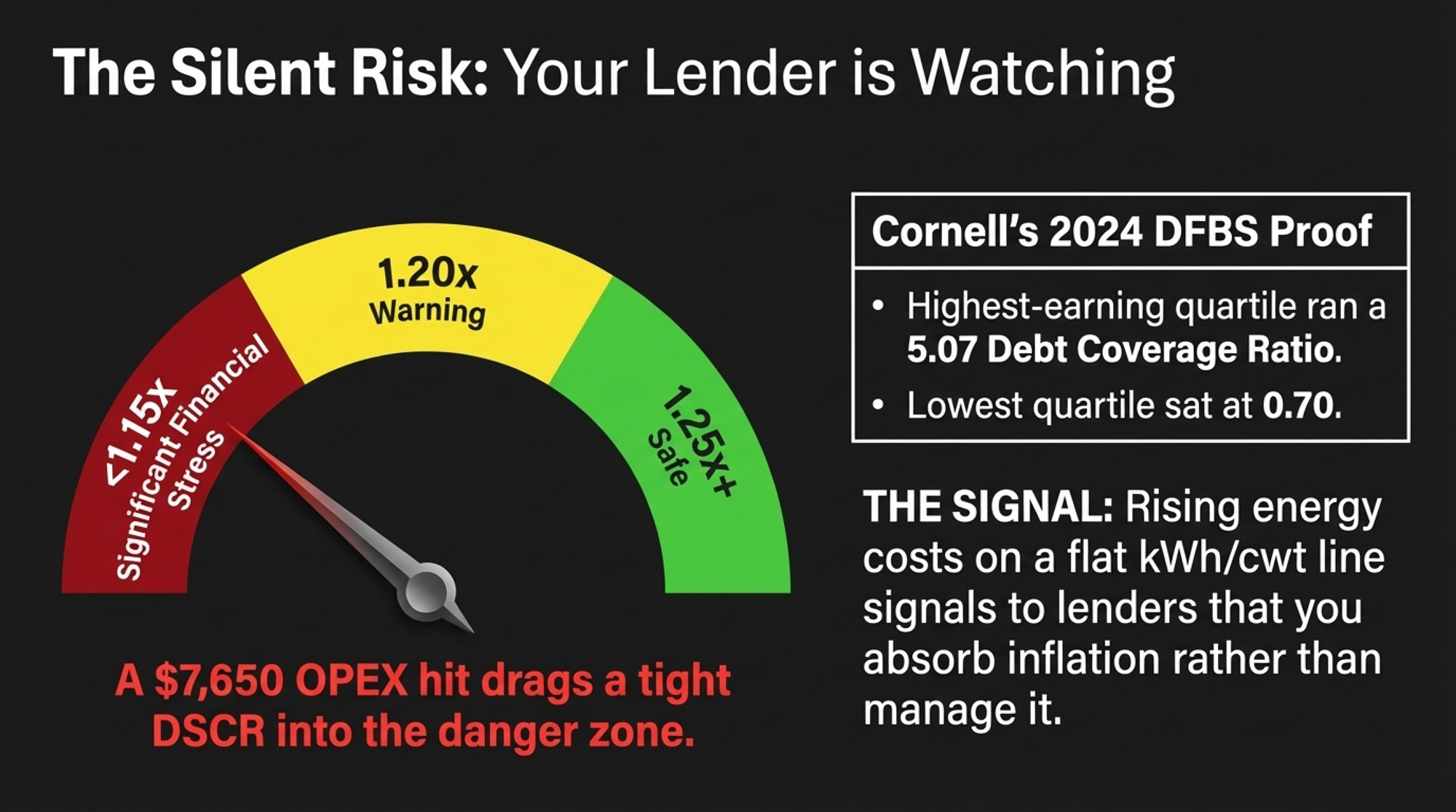 The Silent Risk: Your Lender is Watching

<1.15x
Significant Financial Stress

1.20x
Warning

1.25x+
Safe

A $7,650 OPEX hit drags a tight DSCR into the danger zone.

Cornell's 2024 DFBS Proof

• Highest-earning quartile ran a 5.07 Debt Coverage Ratio.
• Lowest quartile sat at 0.70.

THE SIGNAL: Rising energy costs on a flat kWh/cwt line signals to lenders that you absorb inflation rather than manage it.